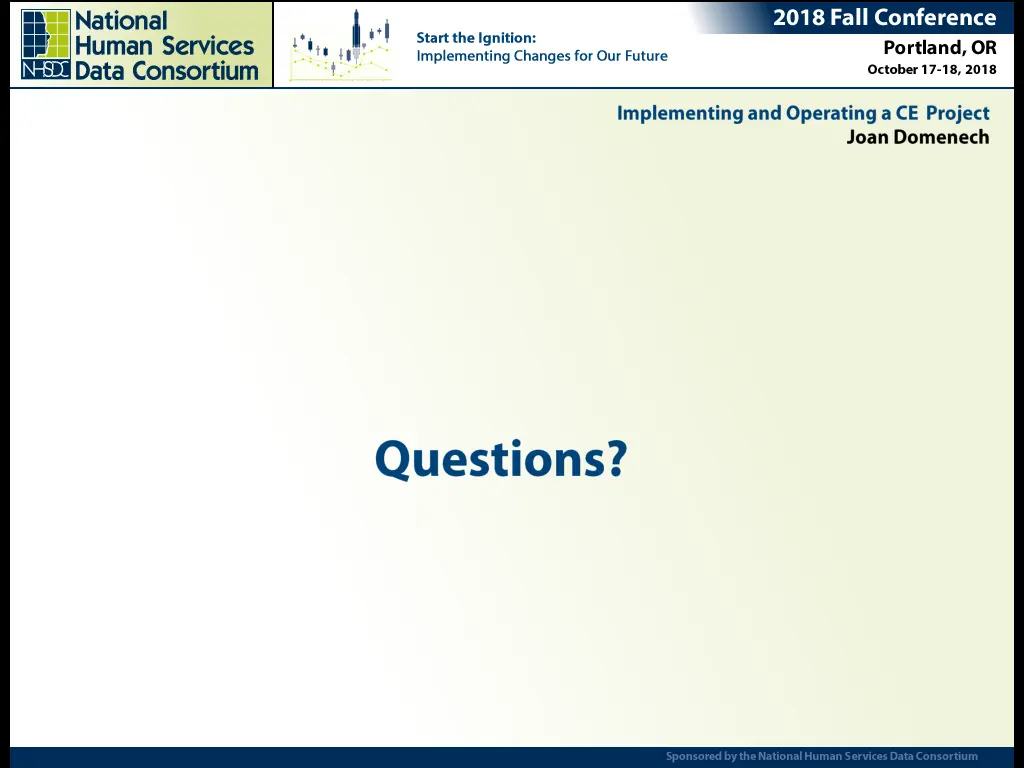 NHSDC National Human Services Data Consortium

Start the Ignition:
Implementing Changes for Our Future

2018 Fall Conference
Portland, OR
October 17-18, 2018

Implementing and Operating a CE Project
Joan Domenech

Questions?

Sponsored by the National Human Services Data Consortium